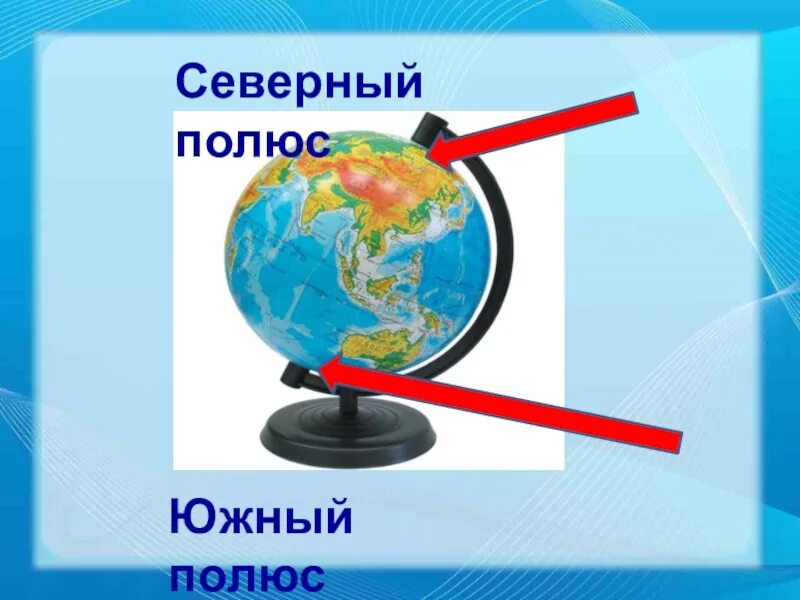 Северный полюс

Южный полюс